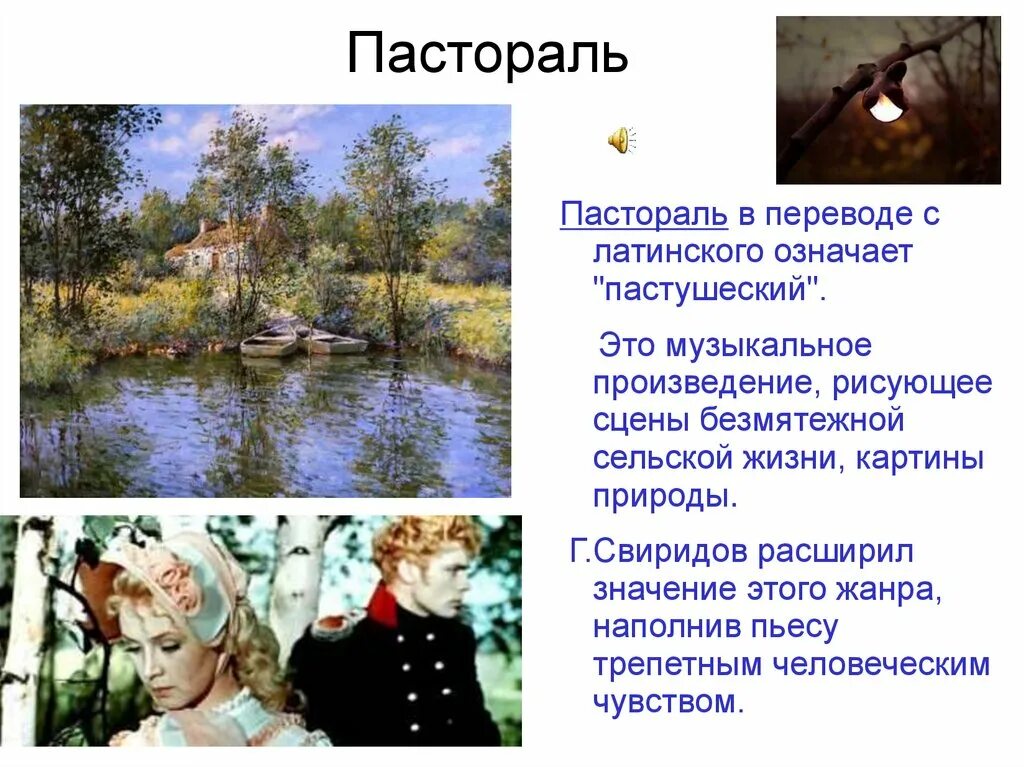 Пастораль

Пастораль в переводе с латинского означает "пастушеский".

Это музыкальное произведение, рисующее сцены безмятежной сельской жизни, картины природы.

Г.Свиридов расширил значение этого жанра, наполнив пьесу трепетным человеческим чувством.